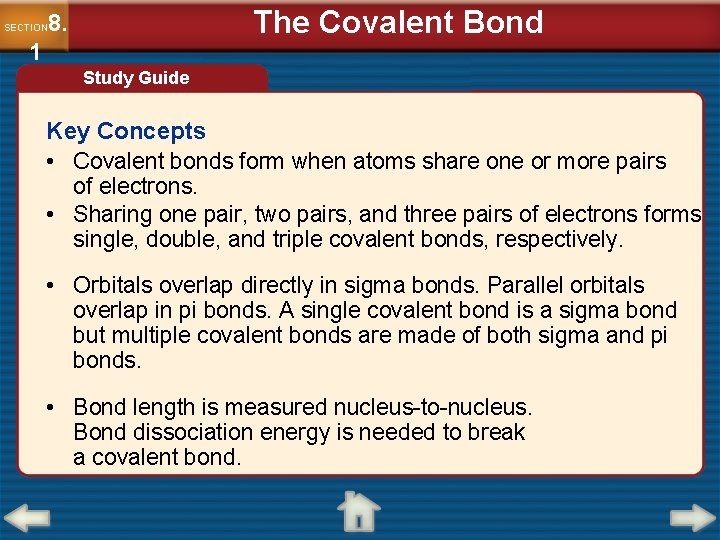 SECTION 8.1

The Covalent Bond

Study Guide

Key Concepts

• Covalent bonds form when atoms share one or more pairs of electrons.

• Sharing one pair, two pairs, and three pairs of electrons forms single, double, and triple covalent bonds, respectively.

• Orbitals overlap directly in sigma bonds. Parallel orbitals overlap in pi bonds. A single covalent bond is a sigma bond but multiple covalent bonds are made of both sigma and pi bonds.

• Bond length is measured nucleus-to-nucleus. Bond dissociation energy is needed to break a covalent bond.